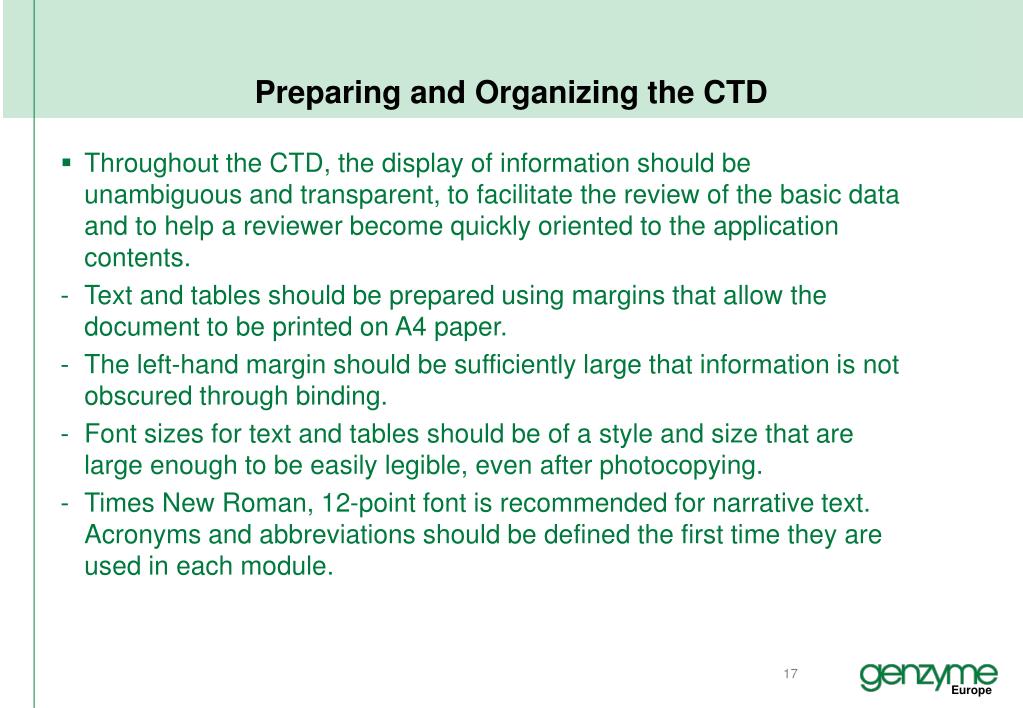 Preparing and Organizing the CTD

▪ Throughout the CTD, the display of information should be unambiguous and transparent, to facilitate the review of the basic data and to help a reviewer become quickly oriented to the application contents.

- Text and tables should be prepared using margins that allow the document to be printed on A4 paper.

- The left-hand margin should be sufficiently large that information is not obscured through binding.

- Font sizes for text and tables should be of a style and size that are large enough to be easily legible, even after photocopying.

- Times New Roman, 12-point font is recommended for narrative text. Acronyms and abbreviations should be defined the first time they are used in each module.

17

genzyme Europe